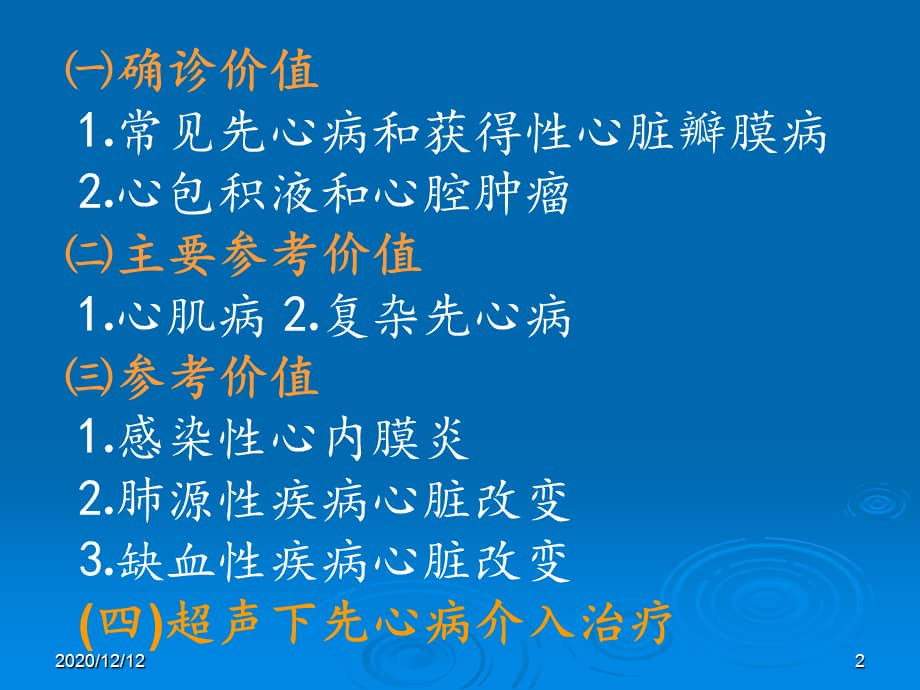 ㈠确诊价值
1.常见先心病和获得性心脏瓣膜病
2.心包积液和心腔肿瘤
㈡主要参考价值
1.心肌病 2.复杂先心病
㈢参考价值
1.感染性心内膜炎
2.肺源性疾病心脏改变
3.缺血性疾病心脏改变
(四)超声下先心病介入治疗

2020/12/12

2